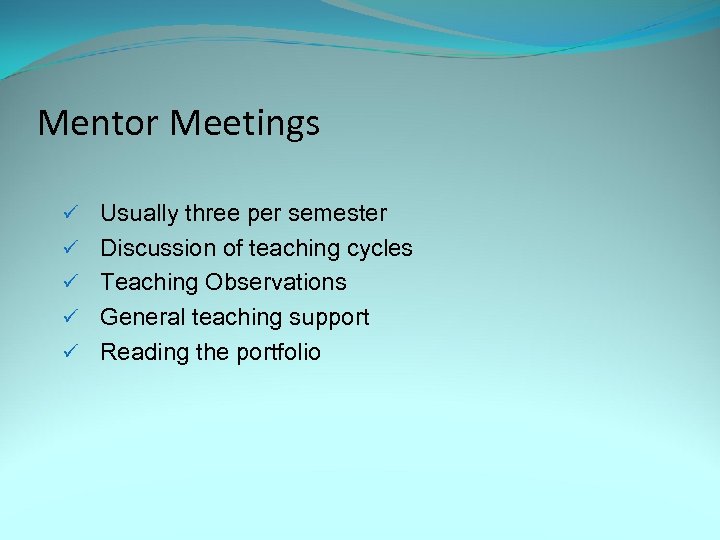 Mentor Meetings

✓ Usually three per semester
✓ Discussion of teaching cycles
✓ Teaching Observations
✓ General teaching support
✓ Reading the portfolio